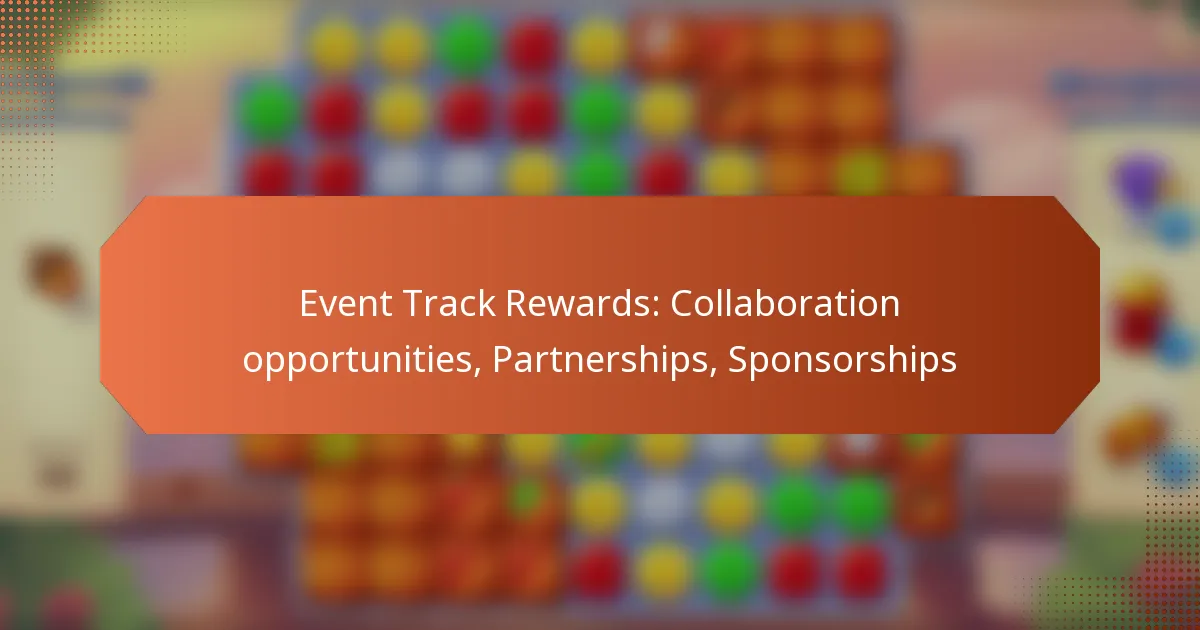 Event Track Rewards: Collaboration opportunities, Partnerships, Sponsorships